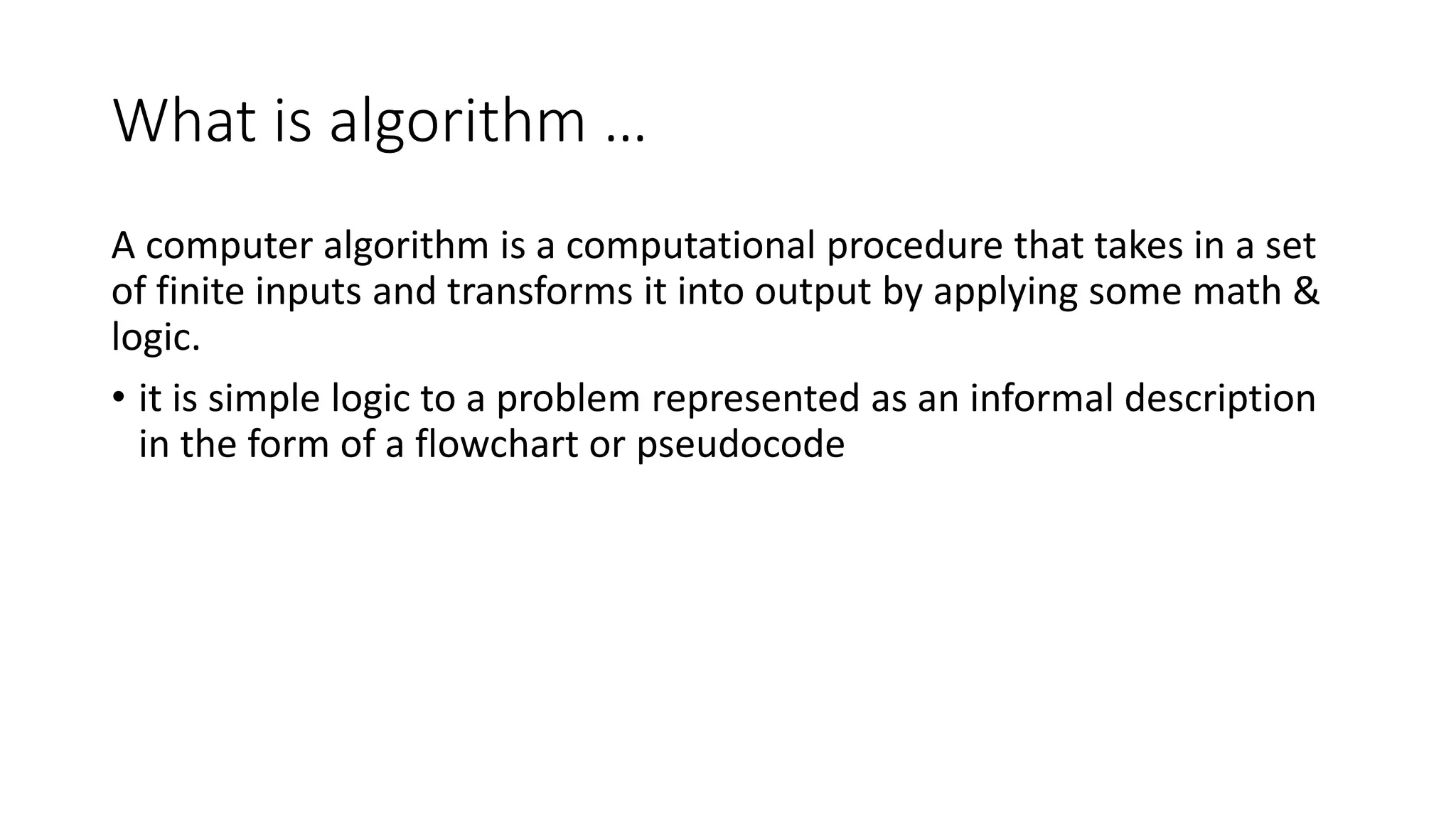 What is algorithm …

A computer algorithm is a computational procedure that takes in a set of finite inputs and transforms it into output by applying some math & logic.

• it is simple logic to a problem represented as an informal description in the form of a flowchart or pseudocode